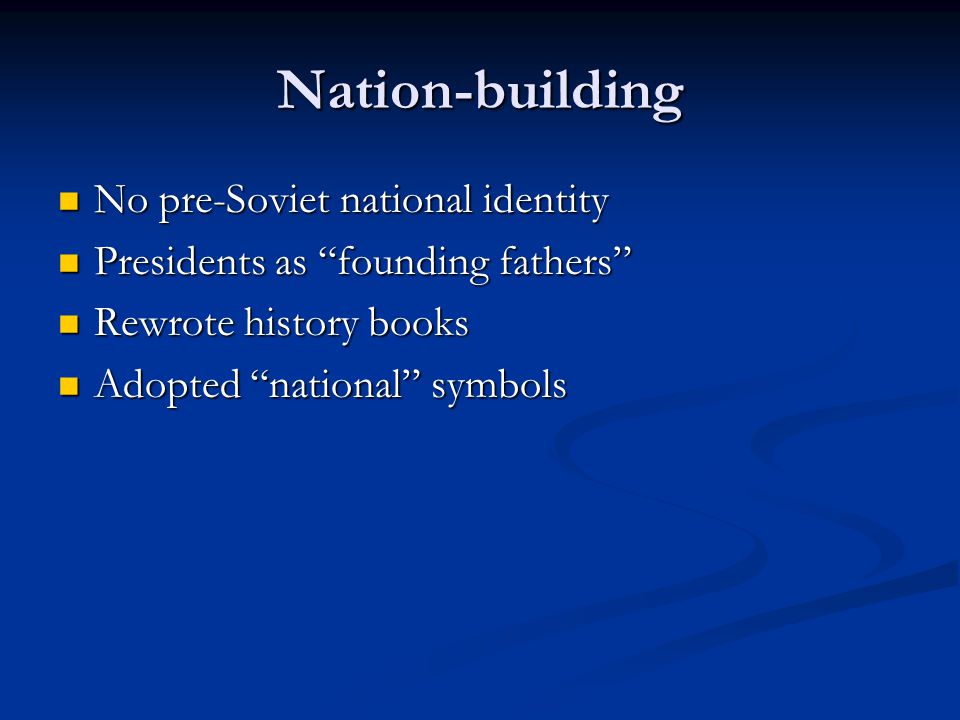 Nation-building

- No pre-Soviet national identity
- Presidents as “founding fathers”
- Rewrote history books
- Adopted “national” symbols